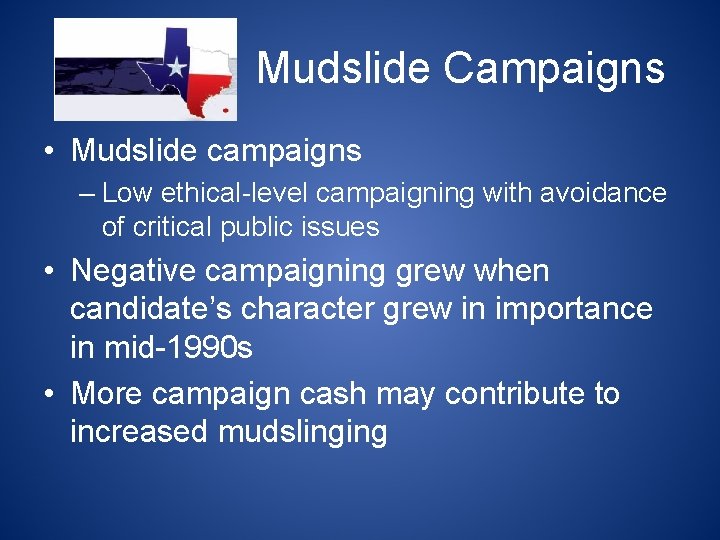 Mudslide Campaigns

• Mudslide campaigns
– Low ethical-level campaigning with avoidance of critical public issues

• Negative campaigning grew when candidate's character grew in importance in mid-1990s

• More campaign cash may contribute to increased mudslinging